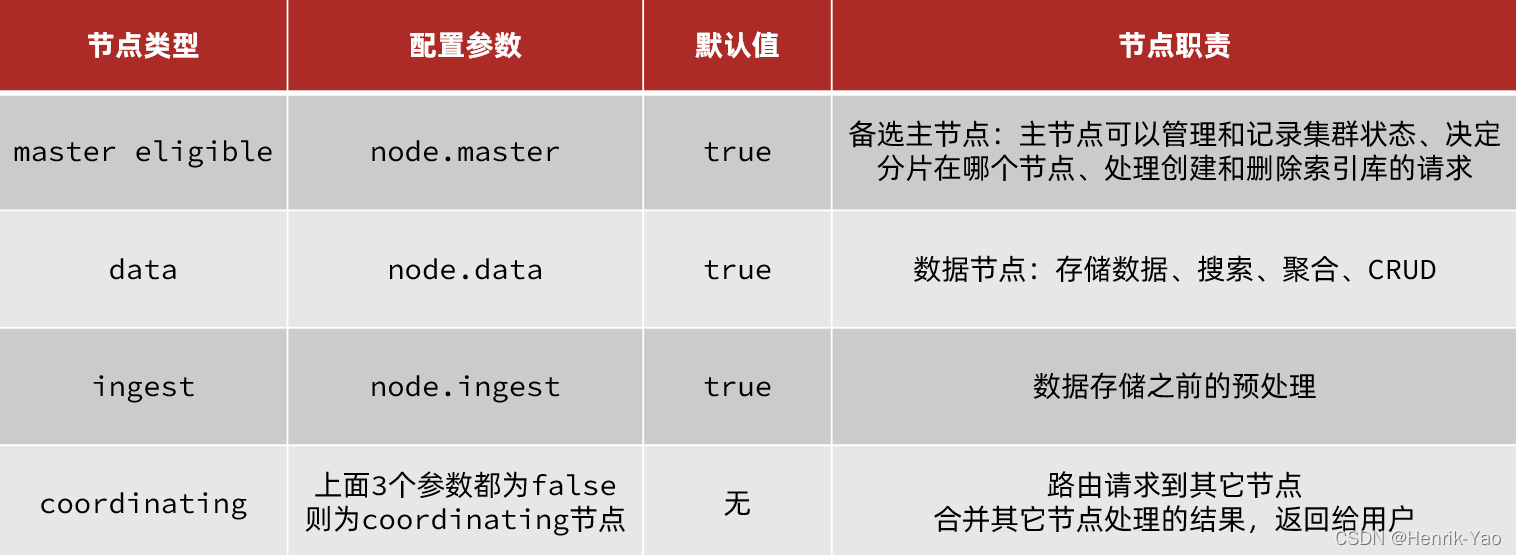 | 节点类型 | 配置参数 | 默认值 | 节点职责 |
|---|---|---|---|
| master eligible | node.master | true | 备选主节点：主节点可以管理和记录集群状态、决定分片在哪个节点、处理创建和删除索引库的请求 |
| data | node.data | true | 数据节点：存储数据、搜索、聚合、CRUD |
| ingest | node.ingest | true | 数据存储之前的预处理 |
| coordinating | 上面3个参数都为false 则为coordinating节点 | 无 | 路由请求到其它节点 合并其它节点处理的结果，返回给用户 |

CSDN @Henrik-Yao